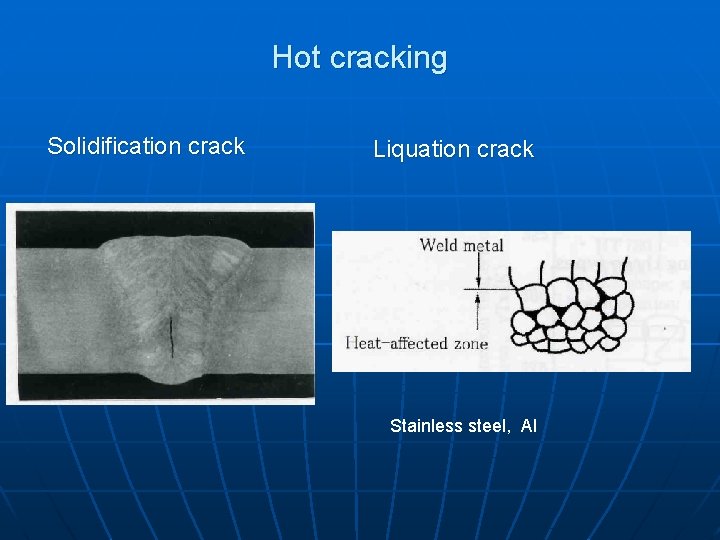 Hot cracking

Solidification crack

Liquation crack

Weld metal

Heat-affected zone

Stainless steel, Al